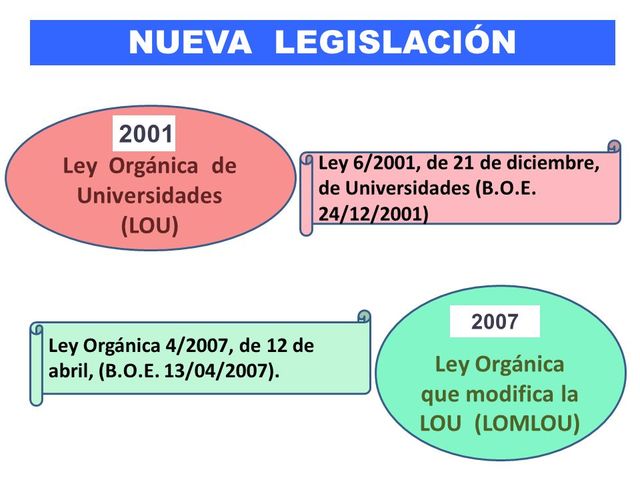 NUEVA LEGISLACIÓN

2001
Ley Orgánica de Universidades (LOU)

Ley 6/2001, de 21 de diciembre, de Universidades (B.O.E. 24/12/2001)

Ley Orgánica 4/2007, de 12 de abril, (B.O.E. 13/04/2007).

2007
Ley Orgánica que modifica la LOU (LOMLOU)